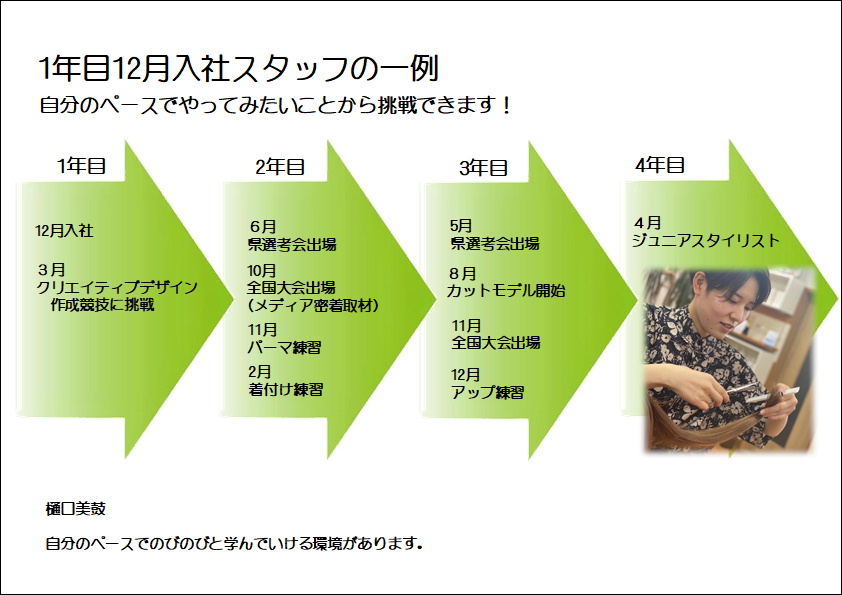 1年目12月入社スタッフの一例
自分のペースでやってみたいことから挑戦できます！

1年目

12月入社

3月
クリエイティブデザイン
作成競技に挑戦

2年目

6月
県選考会出場

10月
全国大会出場
（メディア密着取材）

11月
パーマ練習

2月
着付け練習

3年目

5月
県選考会出場

8月
カットモデル開始

11月
全国大会出場

12月
アップ練習

4年目

4月
ジュニアスタイリスト

樋口美鼓

自分のペースでのびのびと学んでいける環境があります。